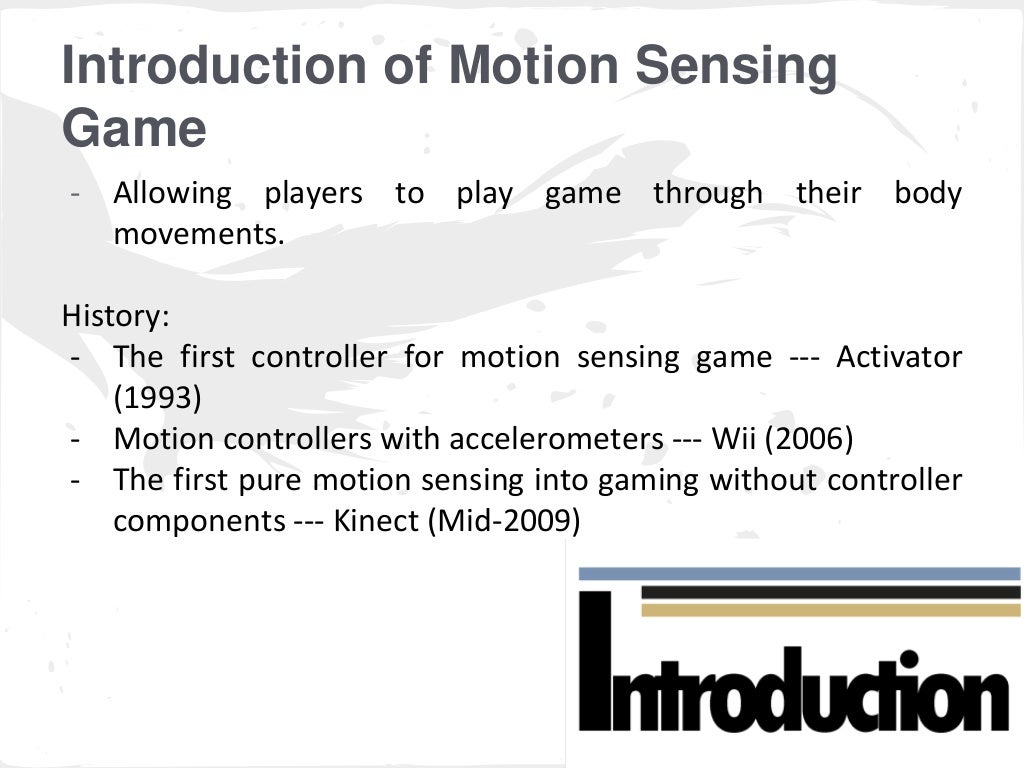 Introduction of Motion Sensing Game

- Allowing players to play game through their body movements.

History:
- The first controller for motion sensing game --- Activator (1993)
- Motion controllers with accelerometers --- Wii (2006)
- The first pure motion sensing into gaming without controller components --- Kinect (Mid-2009)

Introduction